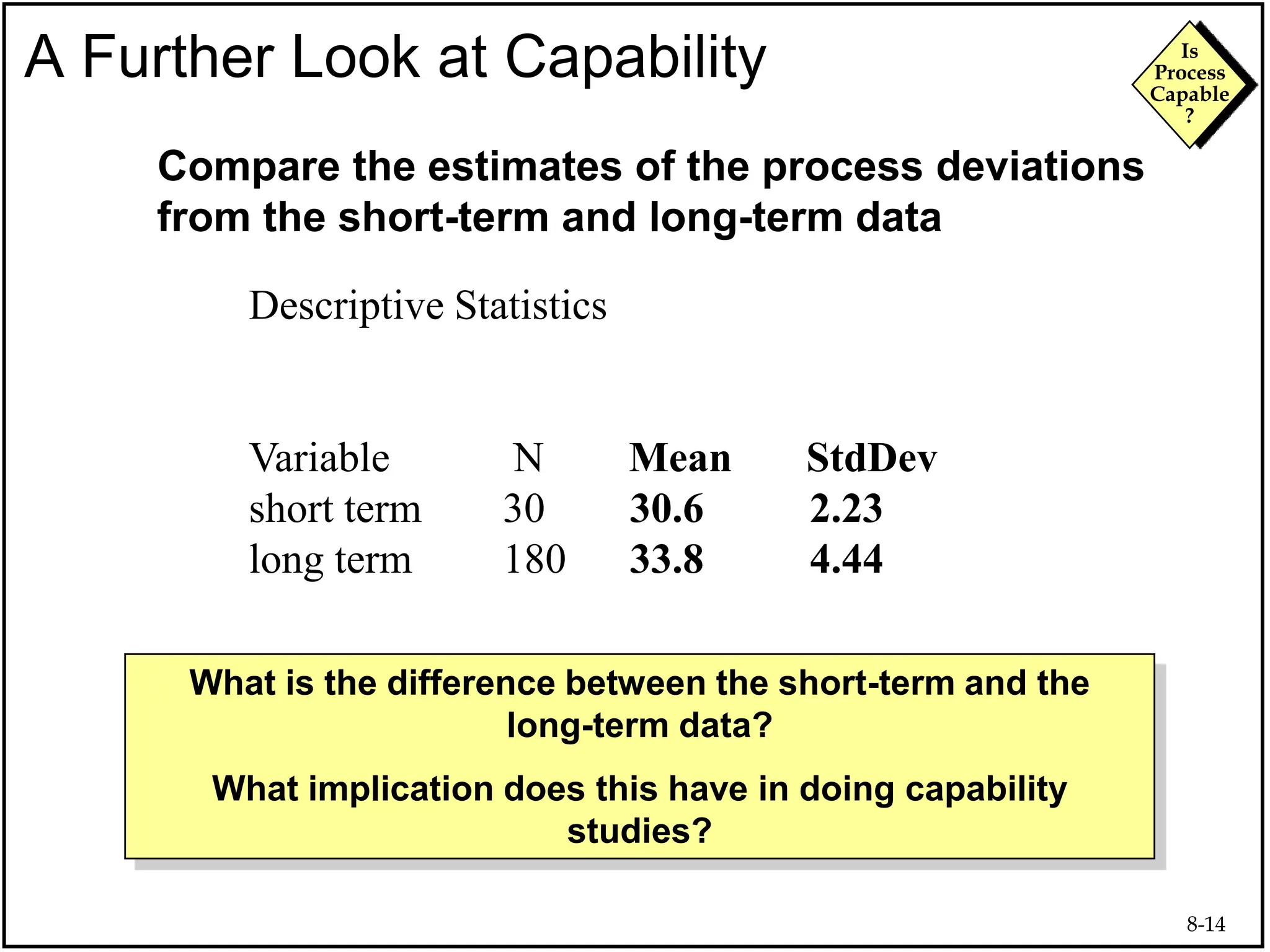 A Further Look at Capability

Is Process Capable ?

Compare the estimates of the process deviations from the short-term and long-term data

Descriptive Statistics

| Variable | N | Mean | StdDev |
|---|---|---|---|
| short term | 30 | 30.6 | 2.23 |
| long term | 180 | 33.8 | 4.44 |

What is the difference between the short-term and the long-term data?

What implication does this have in doing capability studies?

8-14